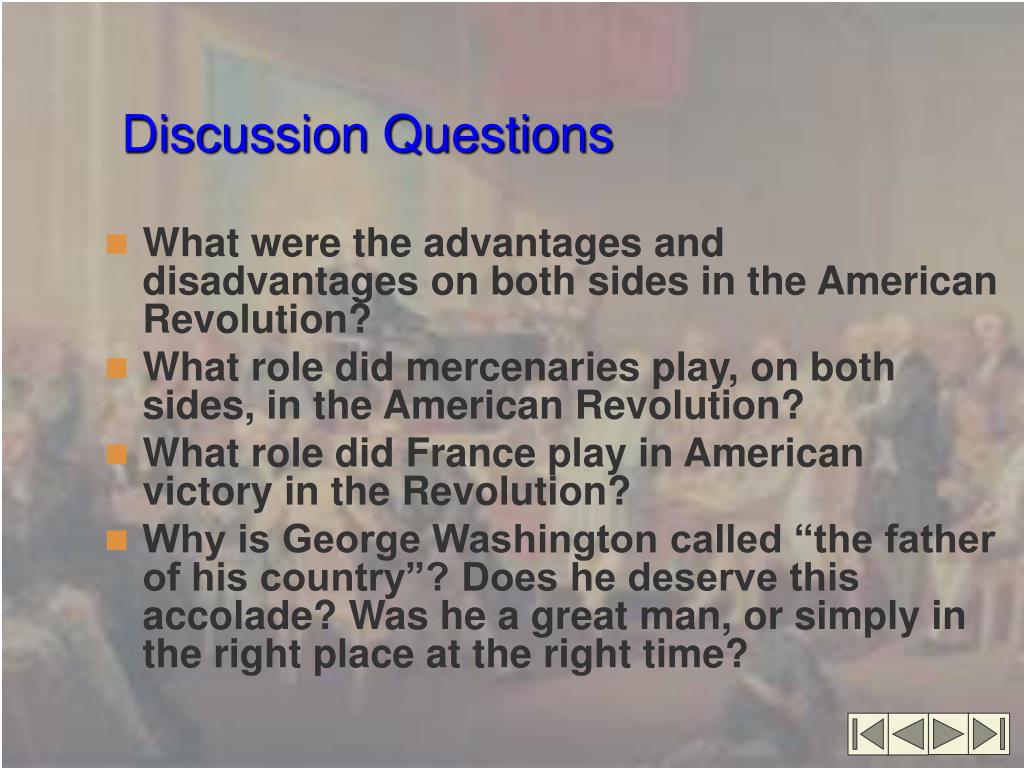 Discussion Questions

What were the advantages and disadvantages on both sides in the American Revolution?

What role did mercenaries play, on both sides, in the American Revolution?

What role did France play in American victory in the Revolution?

Why is George Washington called “the father of his country”? Does he deserve this accolade? Was he a great man, or simply in the right place at the right time?